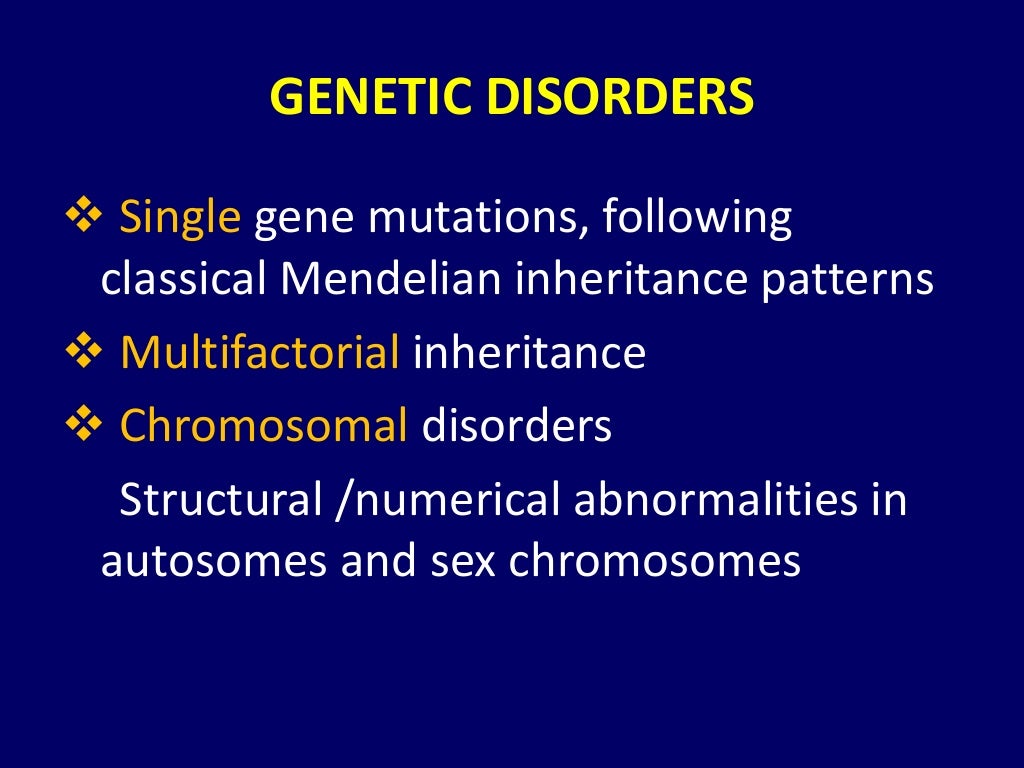 GENETIC DISORDERS

❖ Single gene mutations, following classical Mendelian inheritance patterns

❖ Multifactorial inheritance

❖ Chromosomal disorders

Structural /numerical abnormalities in autosomes and sex chromosomes